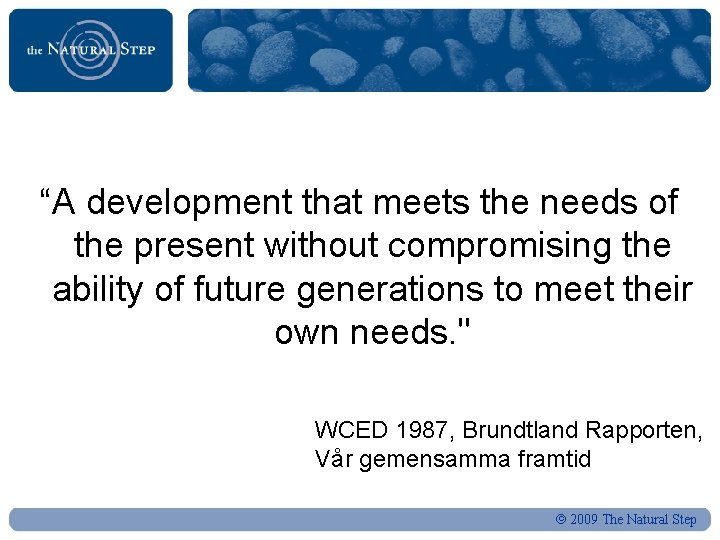 the NATURAL STEP

“A development that meets the needs of the present without compromising the ability of future generations to meet their own needs."

WCED 1987, Brundtland Rapporten, Vår gemensamma framtid

© 2009 The Natural Step